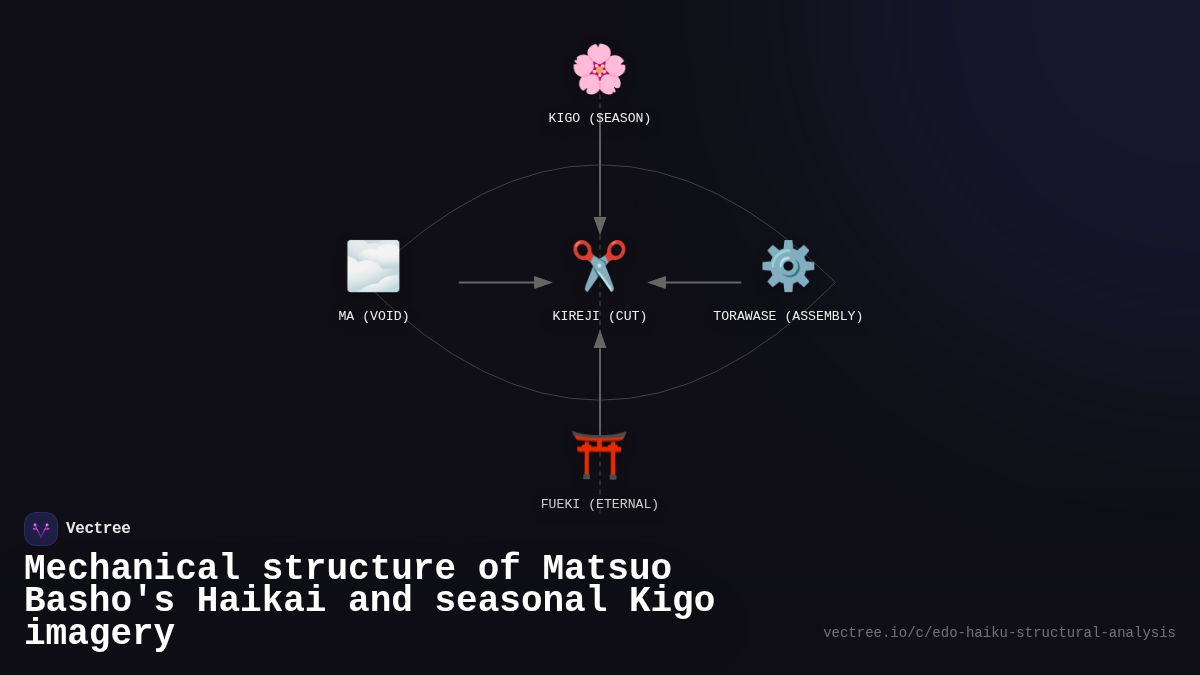 KIGO (SEASON)

MA (VOID)

KIREJI (CUT)

TORAWASE (ASSEMBLY)

FUEKI (ETERNAL)

Vectree

Mechanical structure of Matsuo Basho's Haikai and seasonal Kigo imagery

vectree.io/c/edo-haiku-structural-analysis